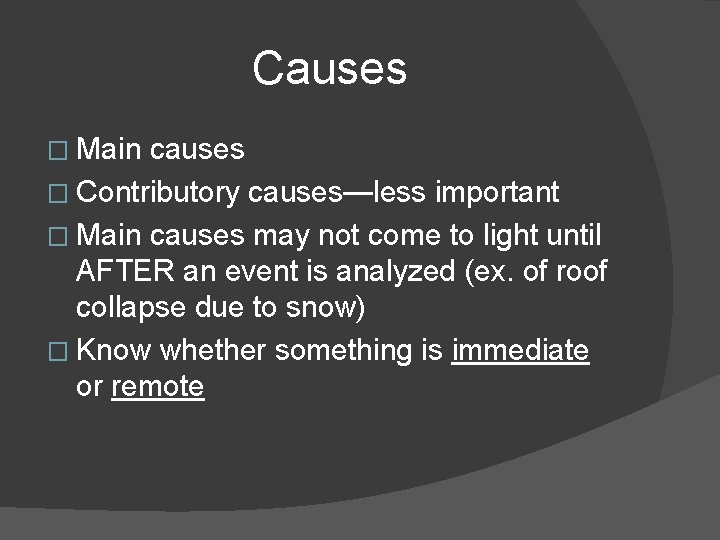 Causes

□ Main causes
□ Contributory causes—less important
□ Main causes may not come to light until AFTER an event is analyzed (ex. of roof collapse due to snow)
□ Know whether something is immediate or remote